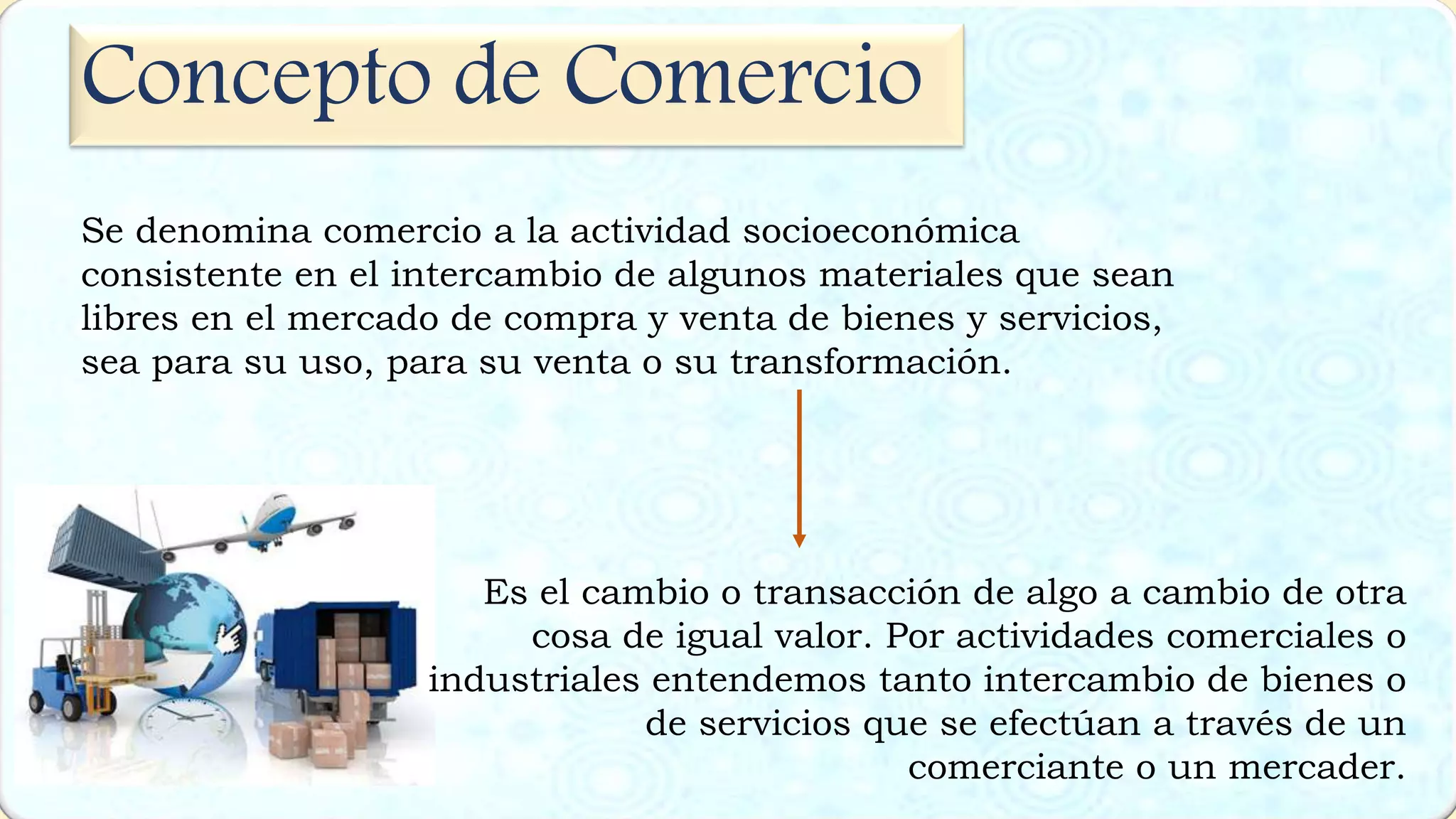 Concepto de Comercio

Se denomina comercio a la actividad socioeconómica consistente en el intercambio de algunos materiales que sean libres en el mercado de compra y venta de bienes y servicios, sea para su uso, para su venta o su transformación.

Es el cambio o transacción de algo a cambio de otra cosa de igual valor. Por actividades comerciales o industriales entendemos tanto intercambio de bienes o de servicios que se efectúan a través de un comerciante o un mercader.